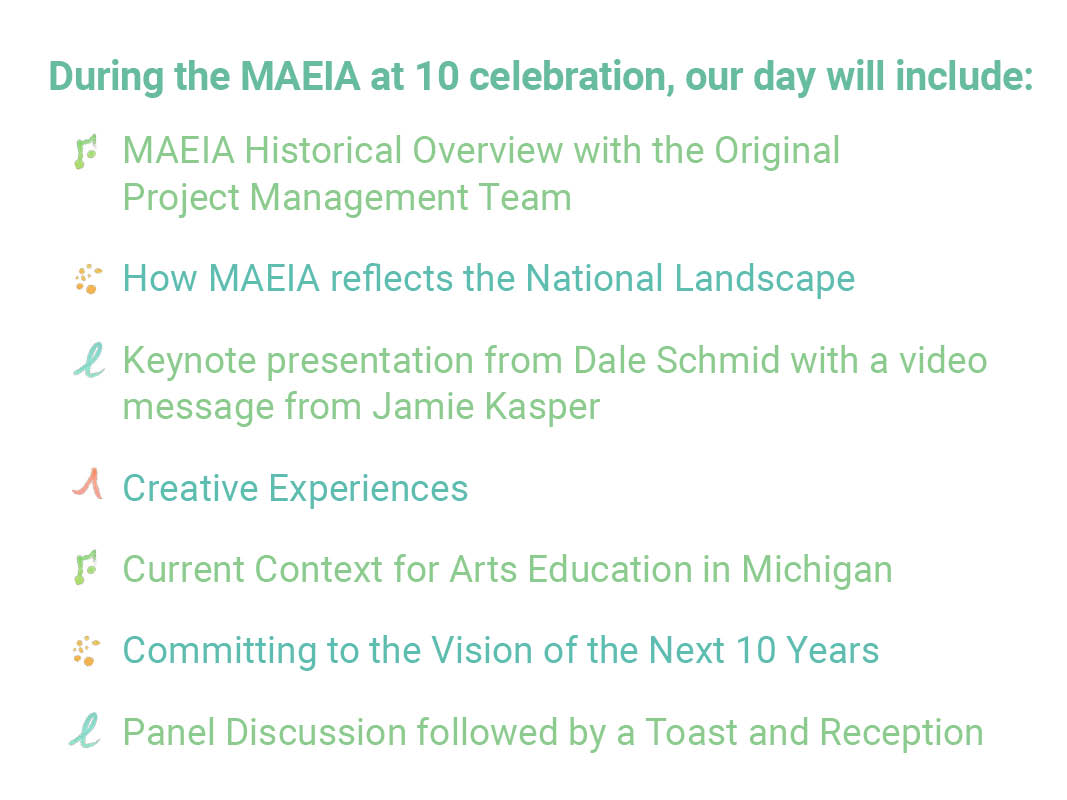 During the MAEIA at 10 celebration, our day will include:

MAEIA Historical Overview with the Original Project Management Team

How MAEIA reflects the National Landscape

Keynote presentation from Dale Schmid with a video message from Jamie Kasper

Creative Experiences

Current Context for Arts Education in Michigan

Committing to the Vision of the Next 10 Years

Panel Discussion followed by a Toast and Reception